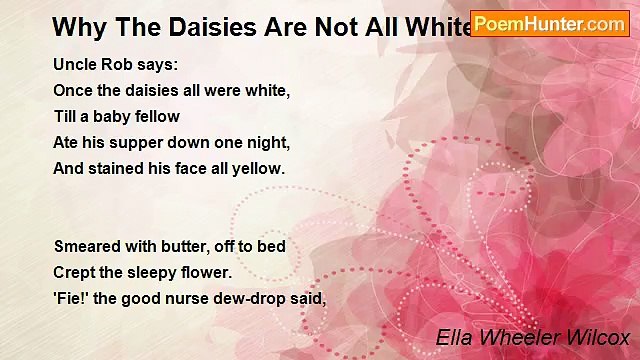 Why The Daisies Are Not All White

PoemHunter.com

Uncle Rob says:
Once the daisies all were white,
Till a baby fellow
Ate his supper down one night,
And stained his face all yellow.

Smeared with butter, off to bed
Crept the sleepy flower.
'Fie!' the good nurse dew-drop said,

Ella Wheeler Wilcox